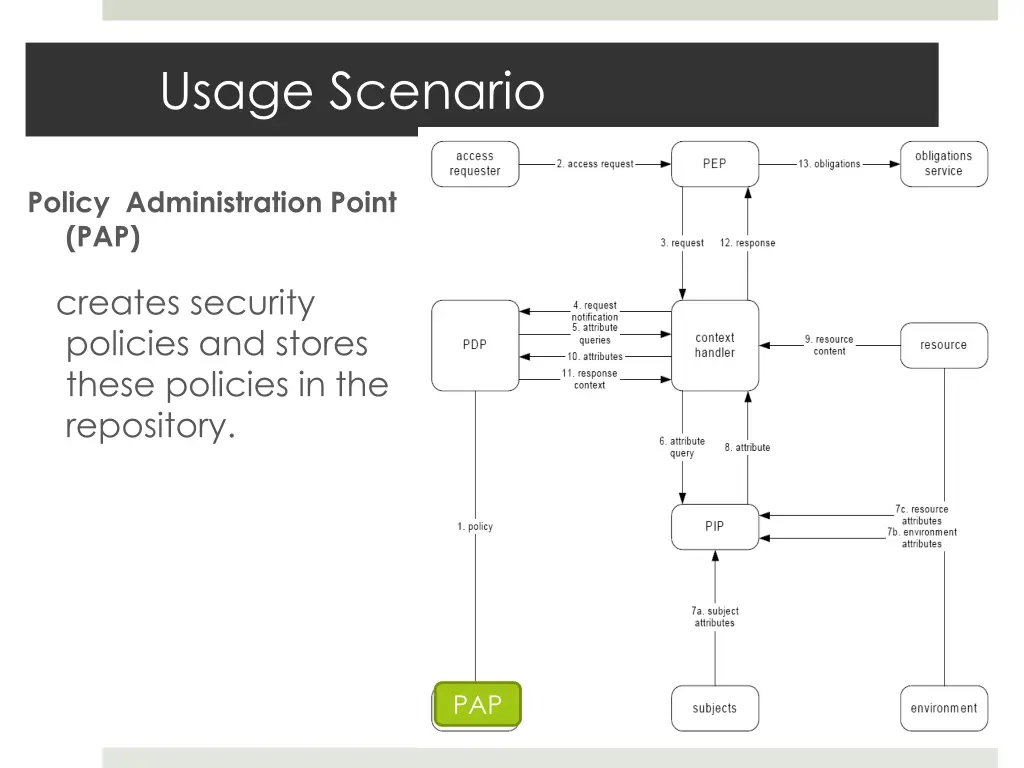 Usage Scenario

Policy Administration Point (PAP)

creates security policies and stores these policies in the repository.

access requester
2. access request
PEP
13. obligations
obligations service
3. request
12. response
PDP
4. request notification
5. attribute queries
10. attributes
11. response context
context handler
9. resource content
resource
6. attribute query
8. attribute
1. policy
PIP
7c. resource attributes
7b. environment attributes
7a. subject attributes
PAP
subjects
environment